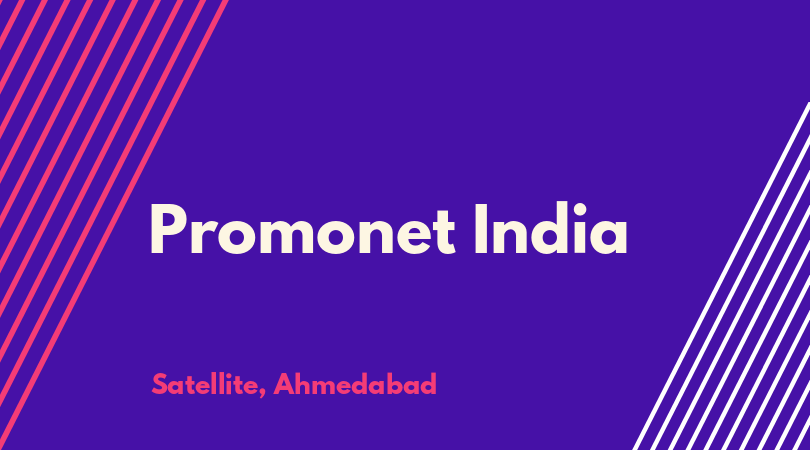 Promonet India

Satellite, Ahmedabad